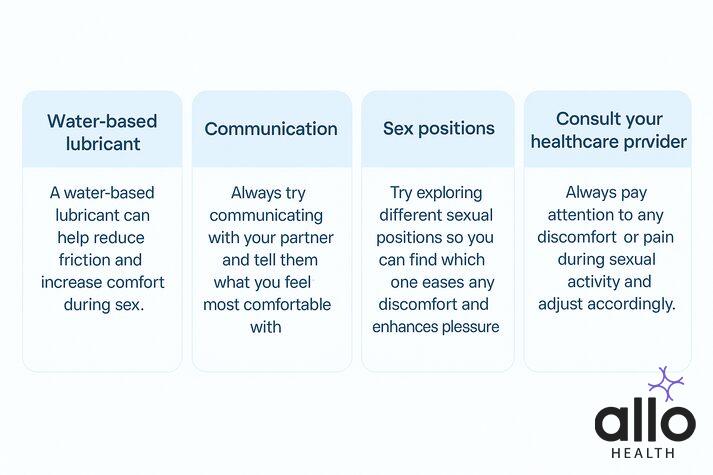 Water-based lubricant

A water-based lubricant can help reduce friction and increase comfort during sex.

Communication

Always try communicating with your partner and tell them what you feel most comfortable with

Sex positions

Try exploring different sexual positions so you can find which one eases any discomfort and enhances plessure

Consult your healthcare prvider

Always pay attention to any discomfort or pain during sexual activity and adjust accordingly.

allo
HEALTH